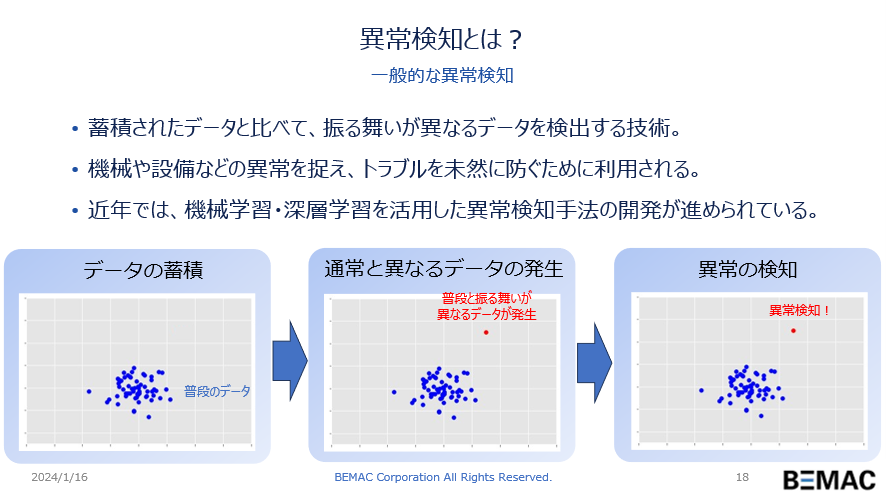 異常検知とは？

一般的な異常検知

• 蓄積されたデータと比べて、振る舞いが異なるデータを検出する技術。

• 機械や設備などの異常を捉え、トラブルを未然に防ぐために利用される。

• 近年では、機械学習・深層学習を活用した異常検知手法の開発が進められている。

データの蓄積

普段のデータ

通常と異なるデータの発生

普段と振る舞いが異なるデータが発生

異常の検知

異常検知！

2024/1/16

BEMAC Corporation All Rights Reserved.

18

BEMAC